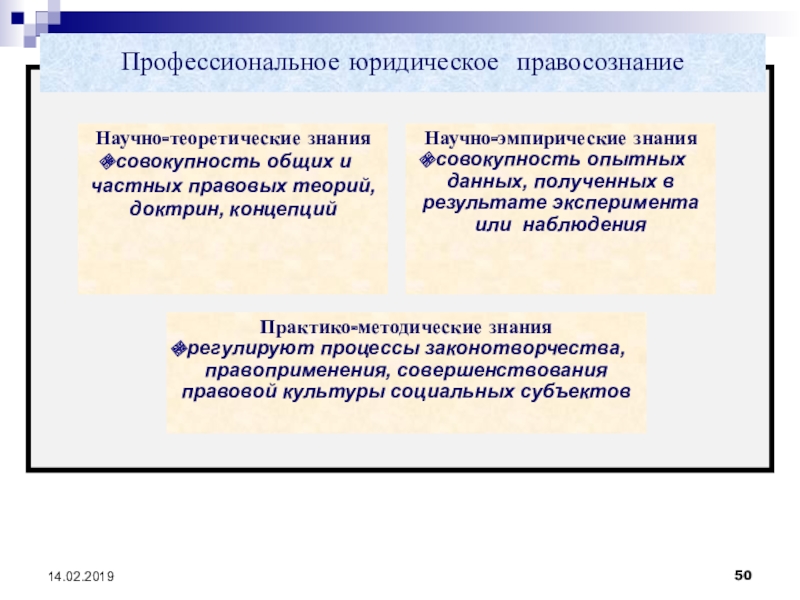 Профессиональное юридическое правосознание

Научно-теоретические знания
совокупность общих и частных правовых теорий, доктрин, концепций

Научно-эмпирические знания
совокупность опытных данных, полученных в результате эксперимента или наблюдения

Практико-методические знания
регулируют процессы законотворчества, правоприменения, совершенствования правовой культуры социальных субъектов

14.02.2019

50